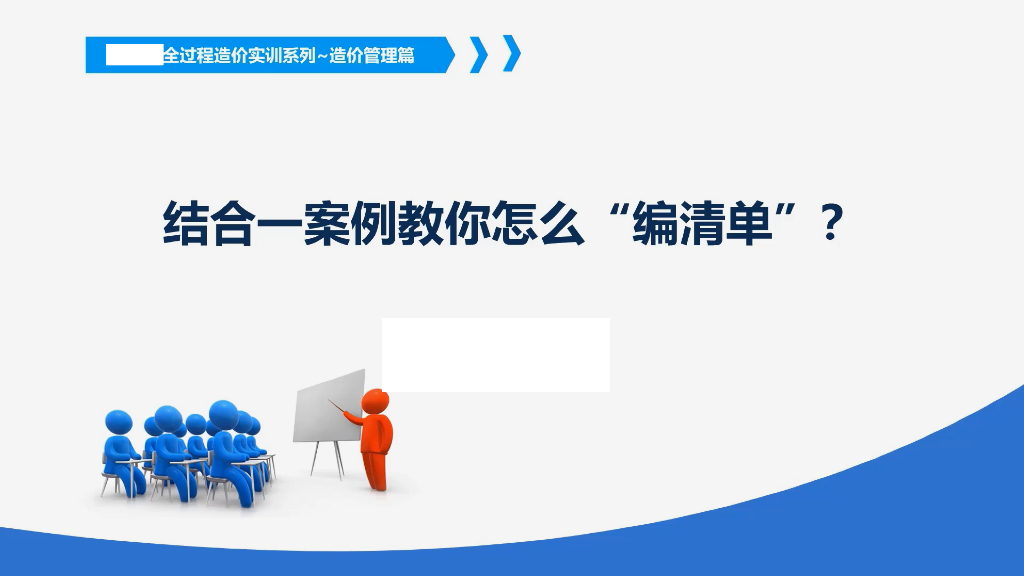 全过程造价实训系列~造价管理篇

结合一案例教你怎么“编清单”？